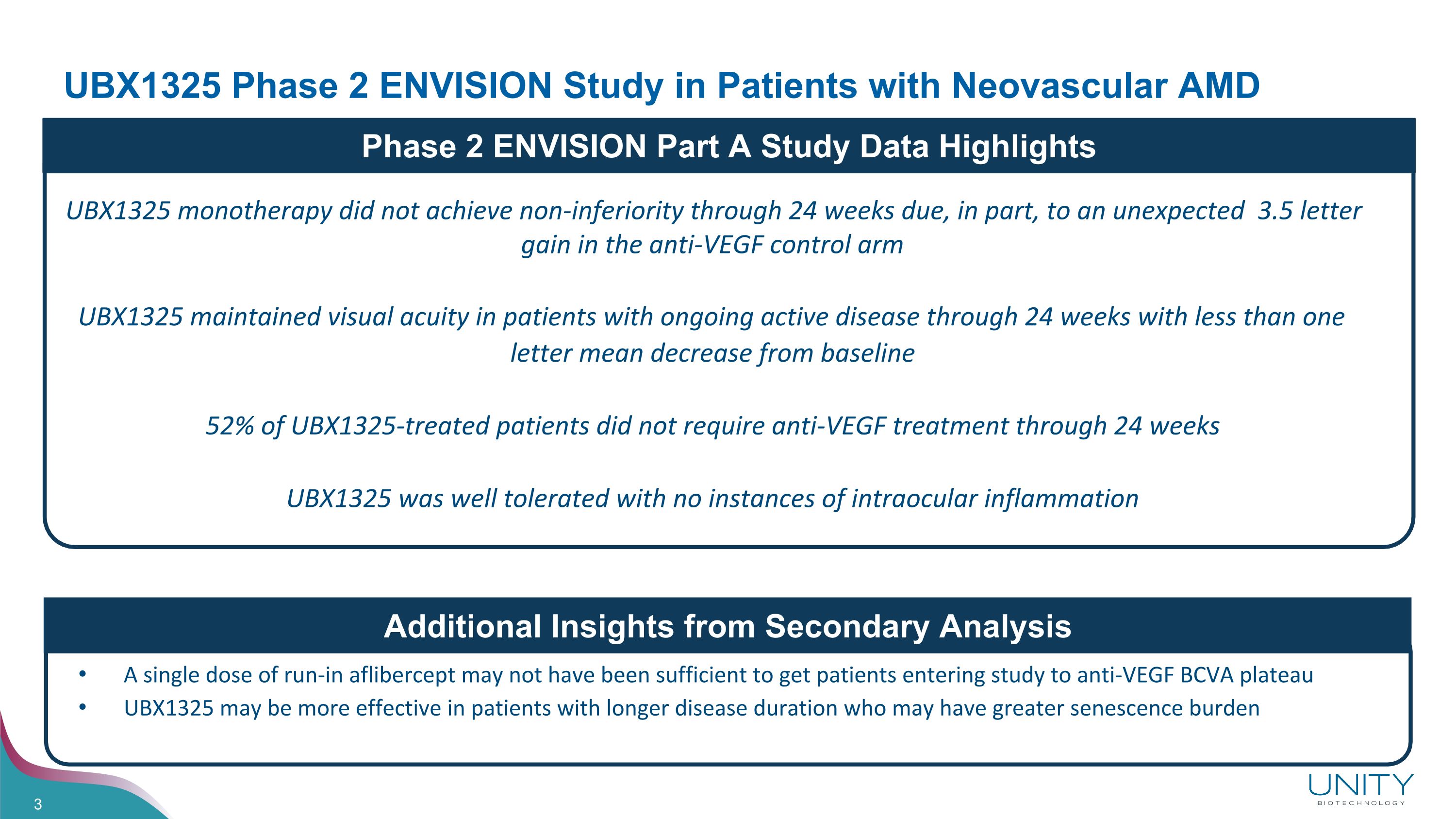 UBX1325 Phase 2 ENVISION Study in Patients with Neovascular AMD

Phase 2 ENVISION Part A Study Data Highlights

UBX1325 monotherapy did not achieve non-inferiority through 24 weeks due, in part, to an unexpected 3.5 letter gain in the anti-VEGF control arm

UBX1325 maintained visual acuity in patients with ongoing active disease through 24 weeks with less than one letter mean decrease from baseline

52% of UBX1325-treated patients did not require anti-VEGF treatment through 24 weeks

UBX1325 was well tolerated with no instances of intraocular inflammation

Additional Insights from Secondary Analysis

• A single dose of run-in aflibercept may not have been sufficient to get patients entering study to anti-VEGF BCVA plateau
• UBX1325 may be more effective in patients with longer disease duration who may have greater senescence burden

3

UNITY
BIOTECHNOLOGY